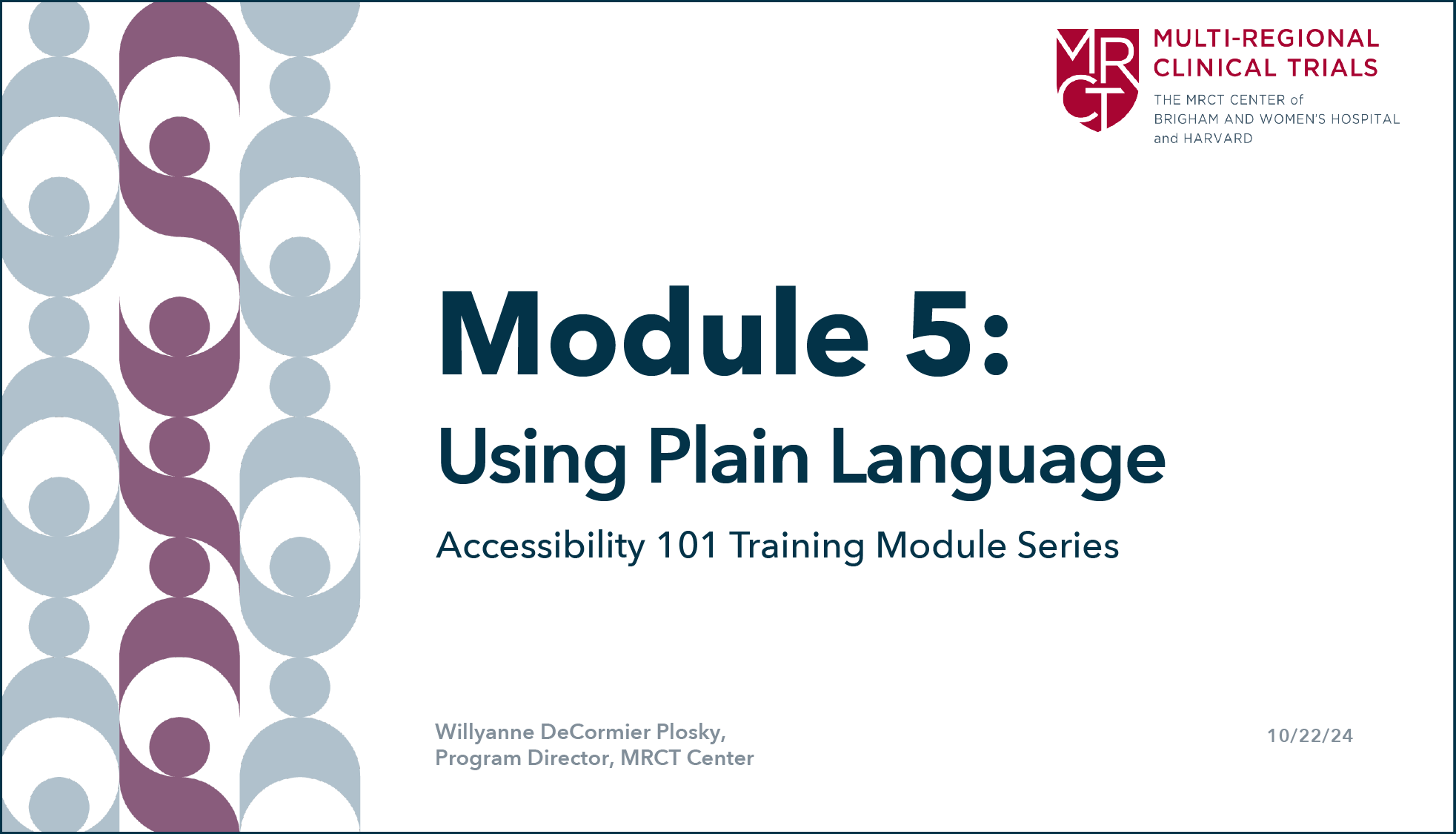 MRCT

MULTI-REGIONAL CLINICAL TRIALS

THE MRCT CENTER of BRIGHAM AND WOMEN'S HOSPITAL and HARVARD

Module 5:

Using Plain Language

Accessibility 101 Training Module Series

Willyanne DeCormier Plosky, Program Director, MRCT Center

10/22/24